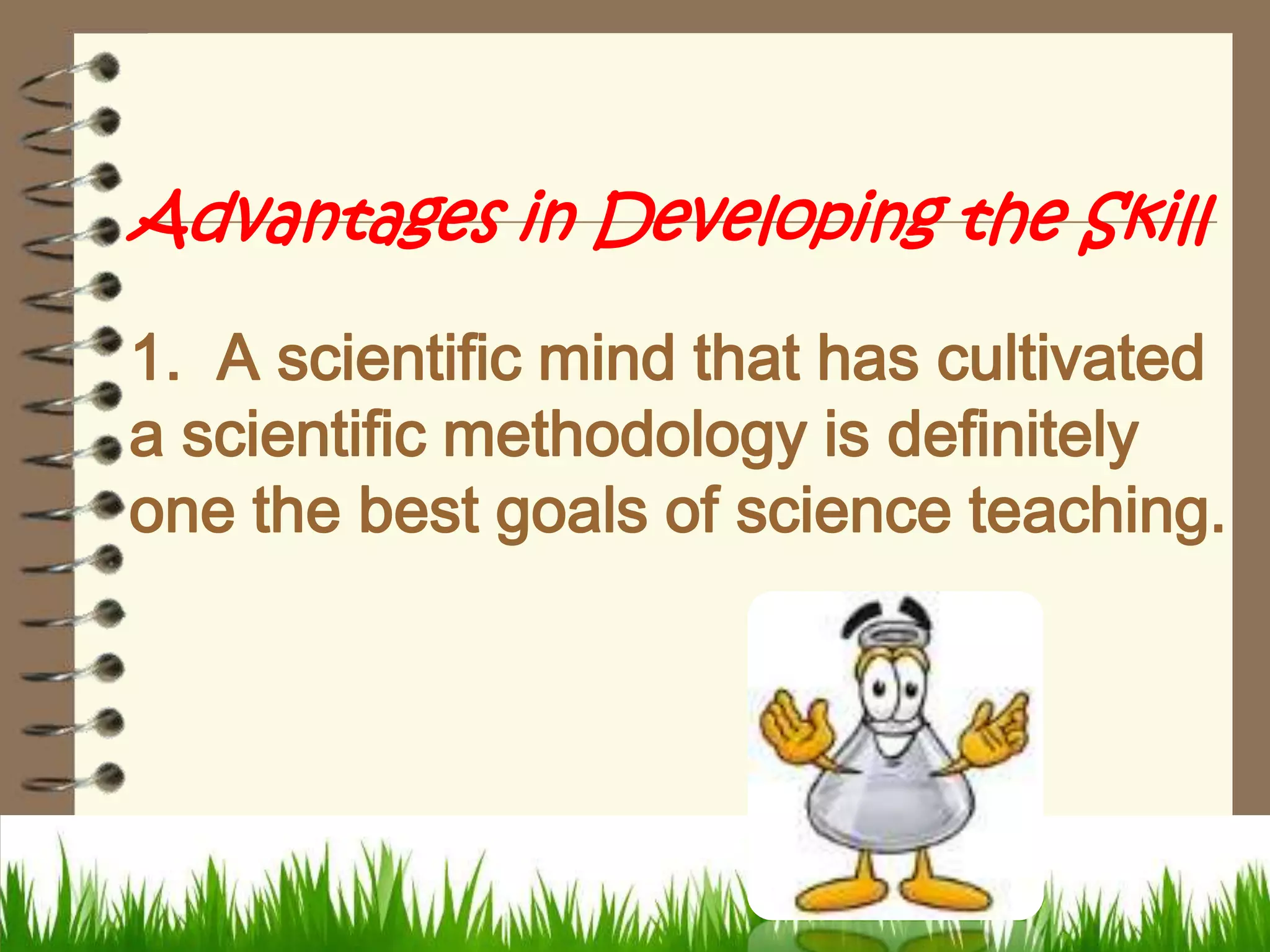 Advantages in Developing the Skill

1. A scientific mind that has cultivated a scientific methodology is definitely one the best goals of science teaching.